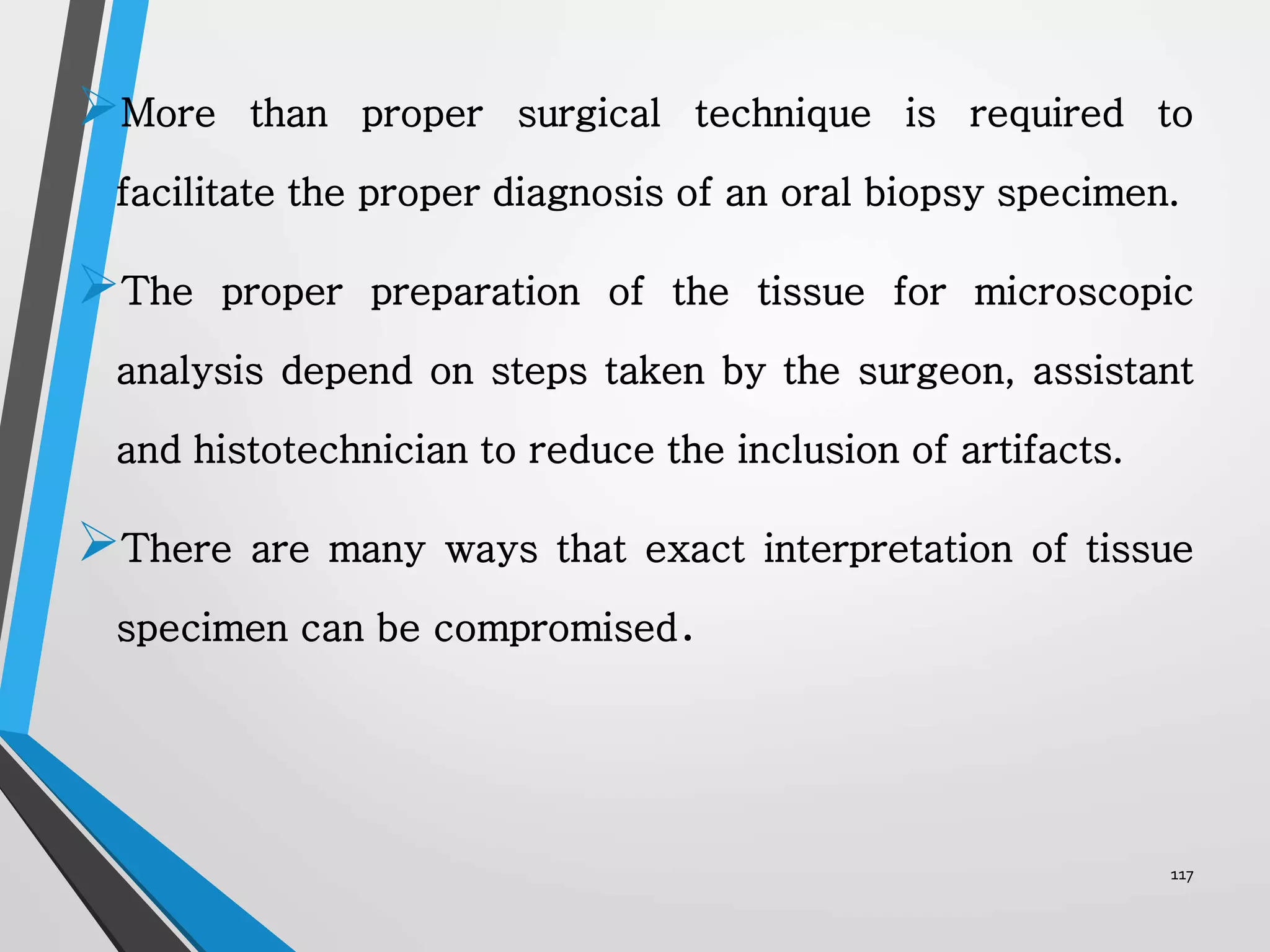 ➢More than proper surgical technique is required to facilitate the proper diagnosis of an oral biopsy specimen.

➢The proper preparation of the tissue for microscopic analysis depend on steps taken by the surgeon, assistant and histotechnician to reduce the inclusion of artifacts.

➢There are many ways that exact interpretation of tissue specimen can be compromised.

117